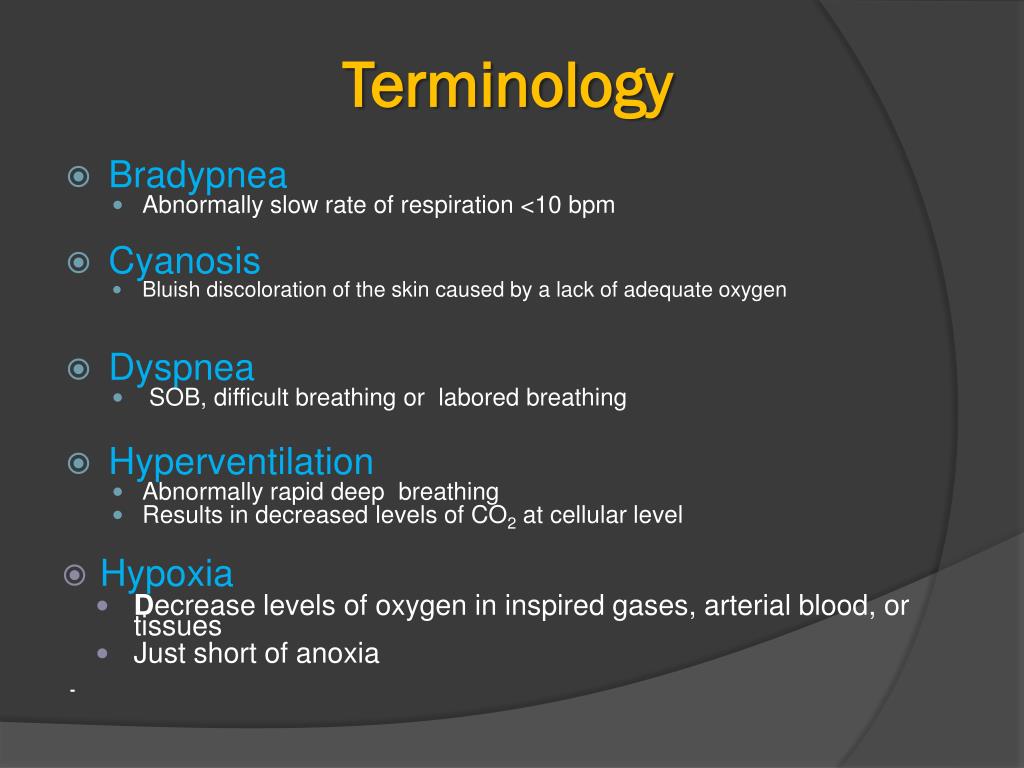 Terminology

Bradypnea
Abnormally slow rate of respiration <10 bpm

Cyanosis
Bluish discoloration of the skin caused by a lack of adequate oxygen

Dyspnea
SOB, difficult breathing or labored breathing

Hyperventilation
Abnormally rapid deep breathing
Results in decreased levels of $CO_2$ at cellular level

Hypoxia
Decrease levels of oxygen in inspired gases, arterial blood, or tissues
Just short of anoxia

-